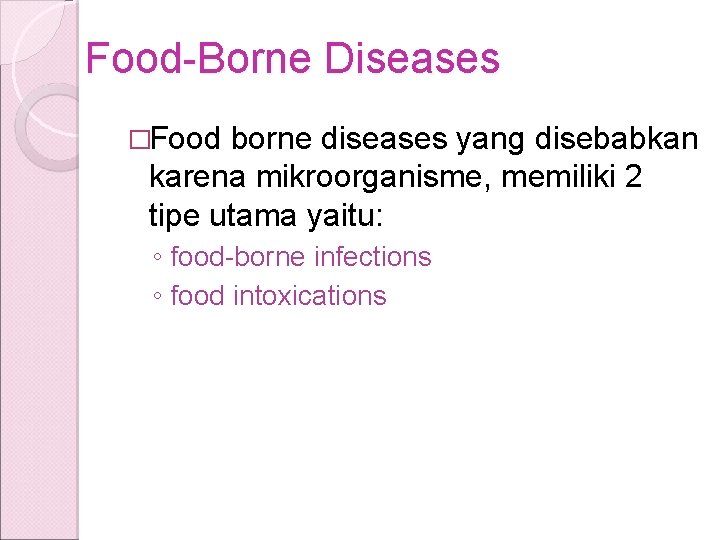 Food-Borne Diseases

□Food borne diseases yang disebabkan karena mikroorganisme, memiliki 2 tipe utama yaitu:

◦ food-borne infections
◦ food intoxications